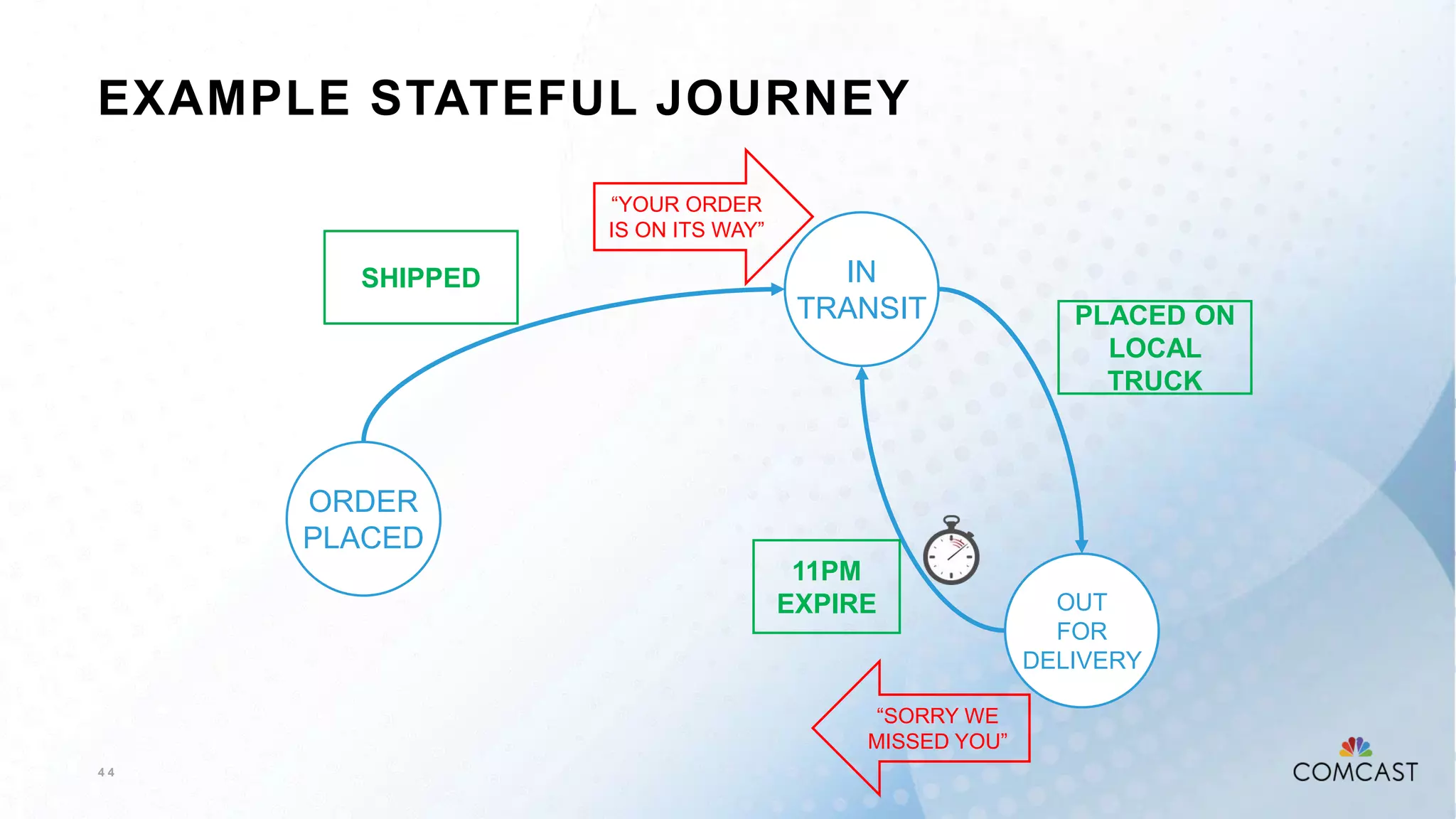 EXAMPLE STATEFUL JOURNEY

“YOUR ORDER IS ON ITS WAY”

SHIPPED

IN TRANSIT

PLACED ON LOCAL TRUCK

ORDER PLACED

11PM EXPIRE

OUT FOR DELIVERY

“SORRY WE MISSED YOU”

44

COMCAST